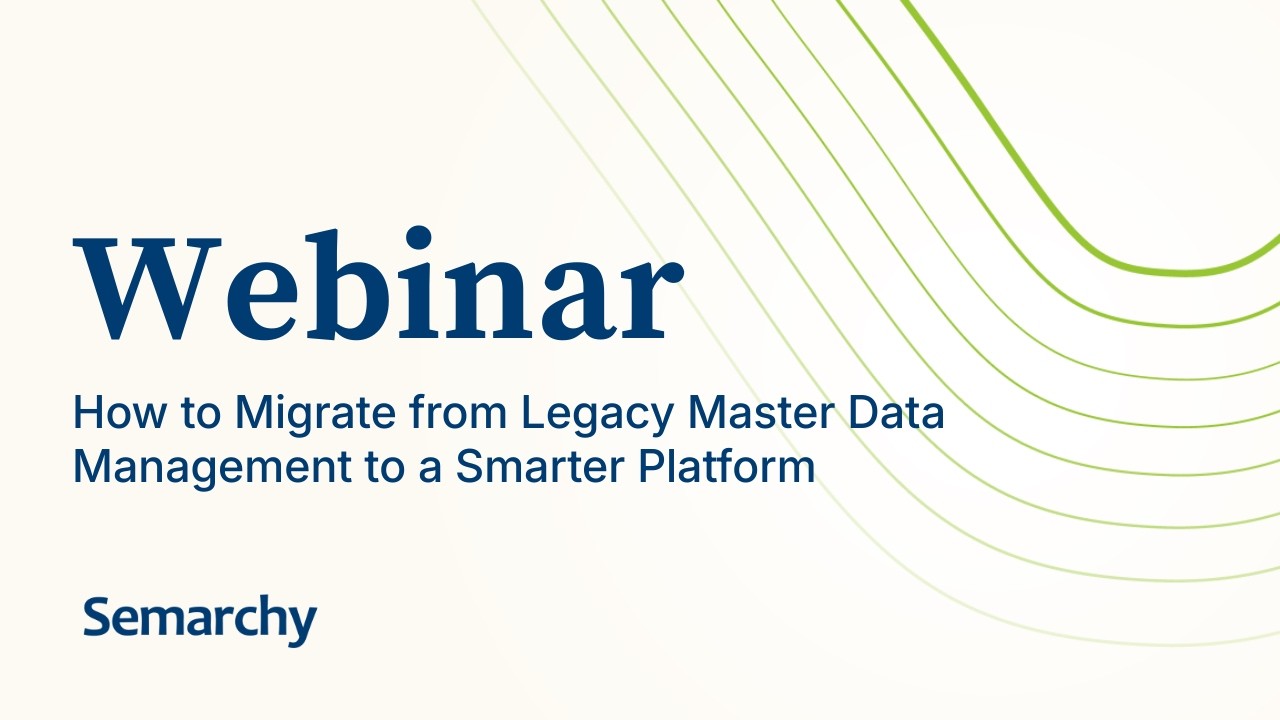 Webinar

How to Migrate from Legacy Master Data Management to a Smarter Platform

Semarchy